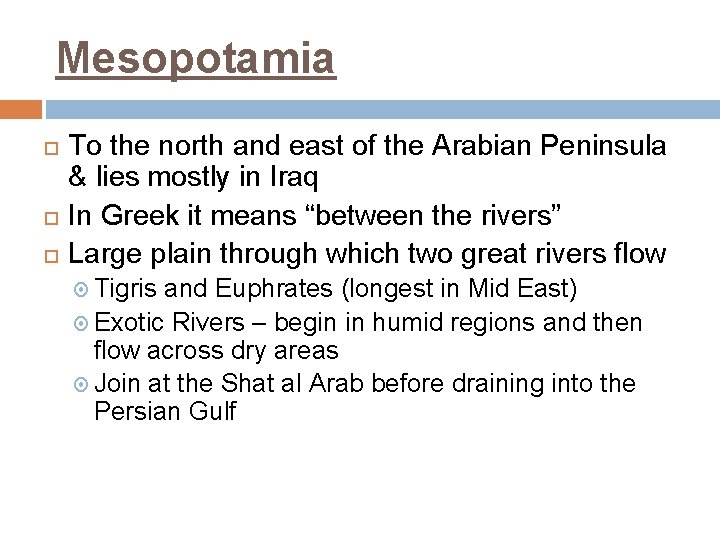 Mesopotamia

To the north and east of the Arabian Peninsula & lies mostly in Iraq

In Greek it means “between the rivers”

Large plain through which two great rivers flow

Tigris and Euphrates (longest in Mid East)

Exotic Rivers – begin in humid regions and then flow across dry areas

Join at the Shat al Arab before draining into the Persian Gulf